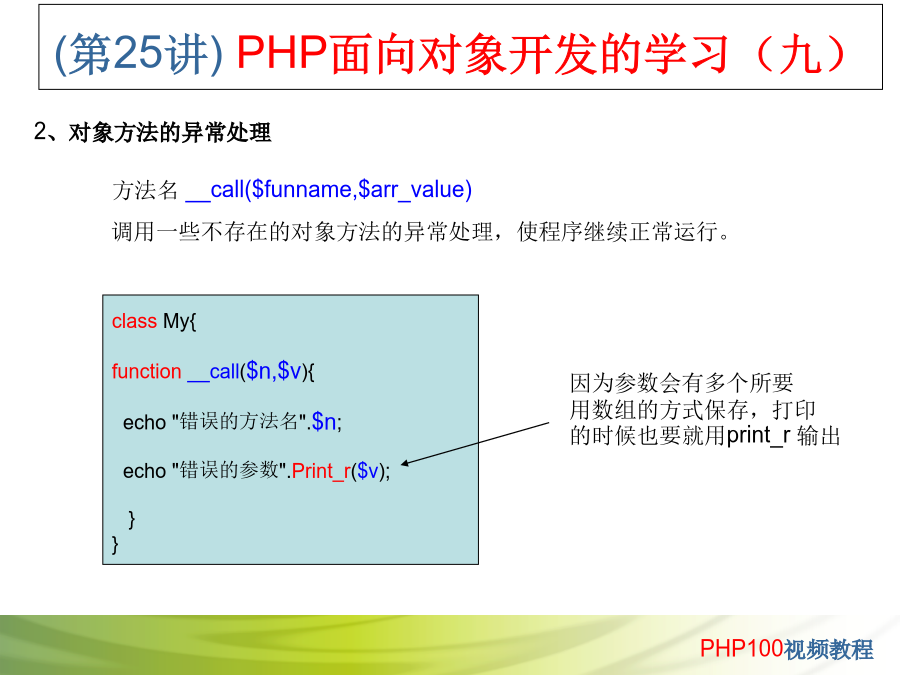 (第25讲) PHP面向对象开发的学习（九）

2、对象方法的异常处理

方法名 __call($funname,$arr_value)

调用一些不存在的对象方法的异常处理，使程序继续正常运行。

class My{

function __call($n,$v){

echo "错误的方法名".$n;

echo "错误的参数".Print_r($v);

}
}

因为参数会有多个所要用数组的方式保存，打印的时候也要就用print_r 输出

PHP100视频教程